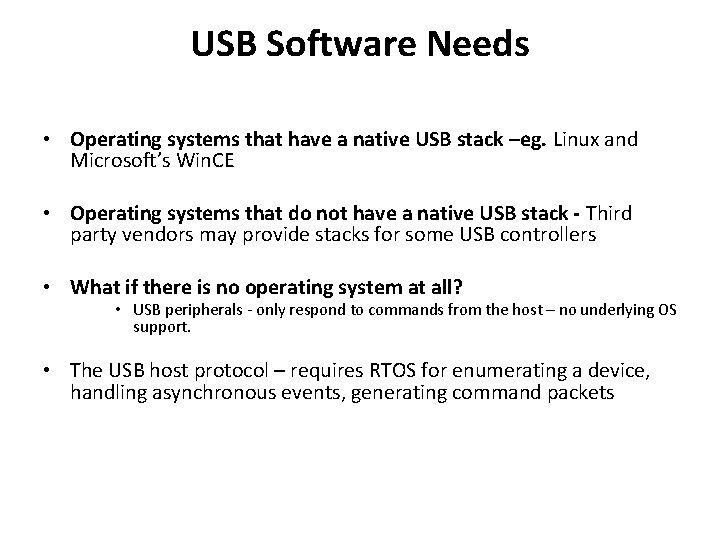 USB Software Needs

• Operating systems that have a native USB stack –eg. Linux and Microsoft's WinCE

• Operating systems that do not have a native USB stack - Third party vendors may provide stacks for some USB controllers

• What if there is no operating system at all?
  • USB peripherals - only respond to commands from the host – no underlying OS support.

• The USB host protocol – requires RTOS for enumerating a device, handling asynchronous events, generating command packets